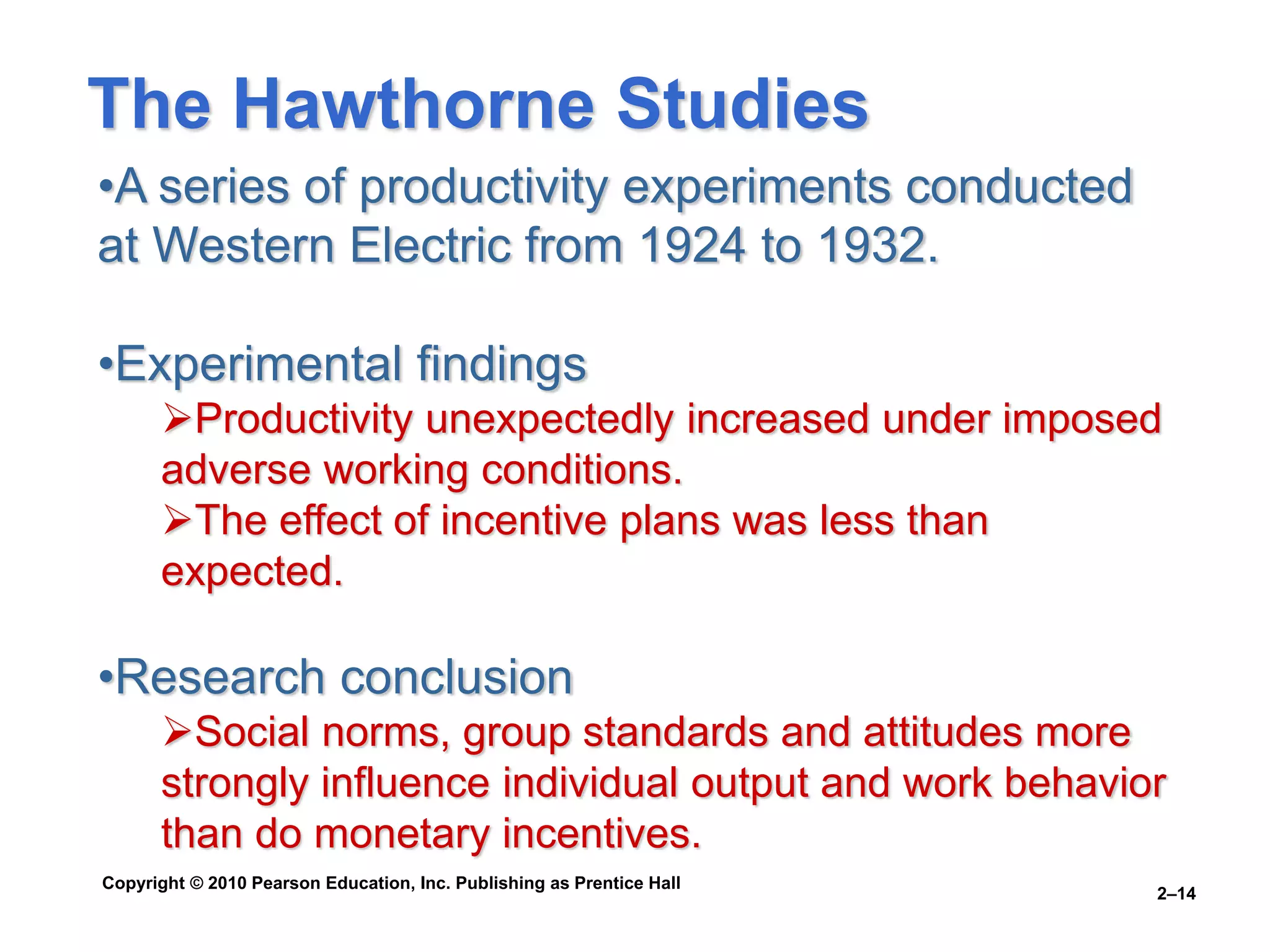 The Hawthorne Studies

•A series of productivity experiments conducted at Western Electric from 1924 to 1932.

•Experimental findings

➢Productivity unexpectedly increased under imposed adverse working conditions.

➢The effect of incentive plans was less than expected.

•Research conclusion

➢Social norms, group standards and attitudes more strongly influence individual output and work behavior than do monetary incentives.

Copyright © 2010 Pearson Education, Inc. Publishing as Prentice Hall

2–14